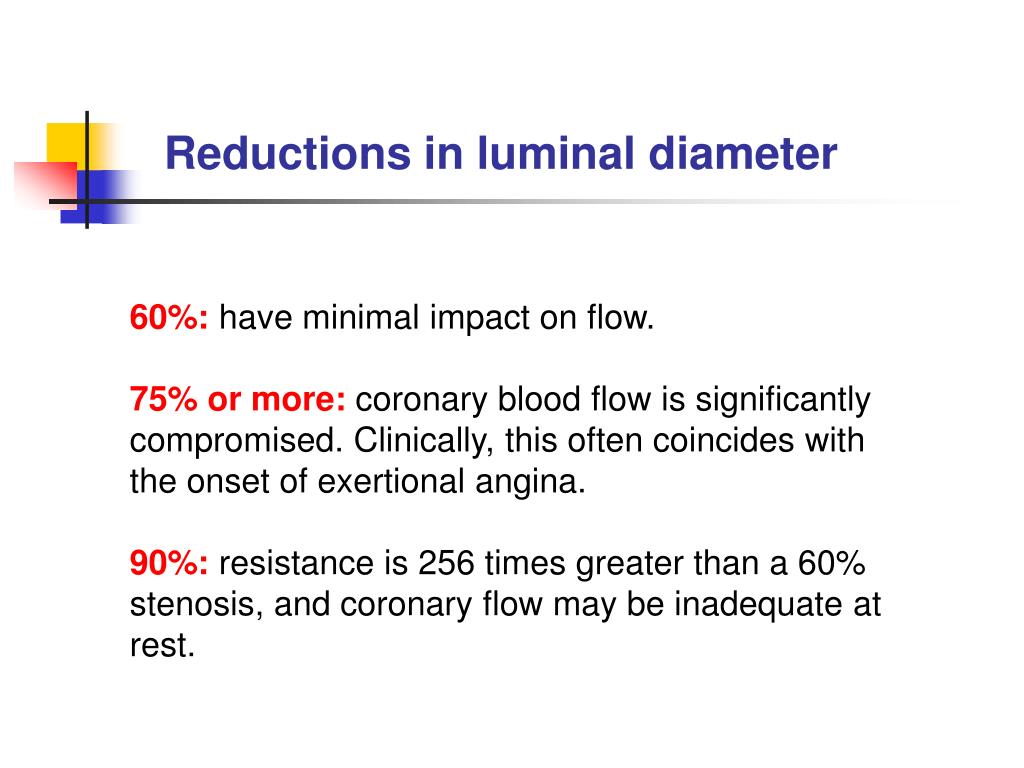 Reductions in luminal diameter

60%: have minimal impact on flow.

75% or more: coronary blood flow is significantly compromised. Clinically, this often coincides with the onset of exertional angina.

90%: resistance is 256 times greater than a 60% stenosis, and coronary flow may be inadequate at rest.